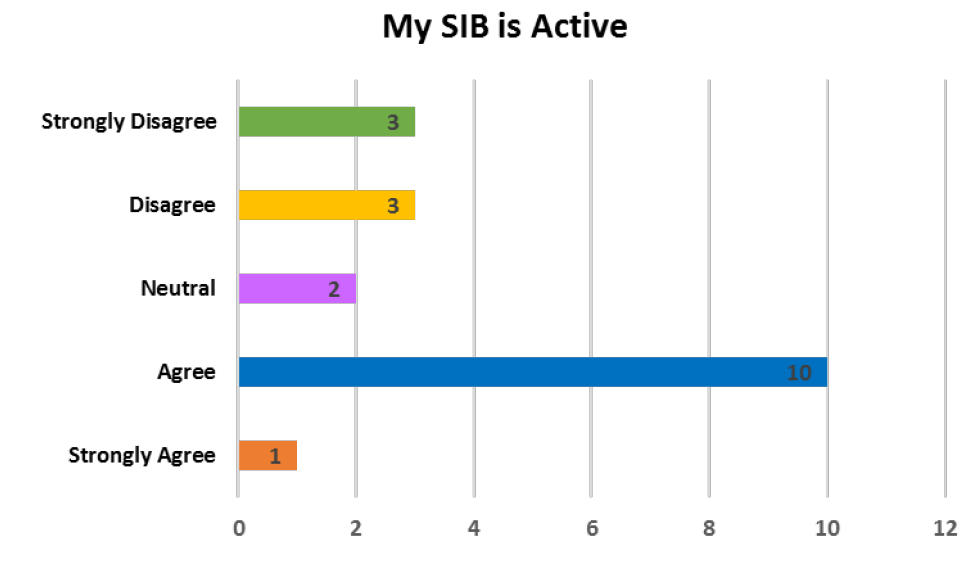 My SIB is Active

Strongly Disagree 3
Disagree 3
Neutral 2
Agree 10
Strongly Agree 1

0 2 4 6 8 10 12